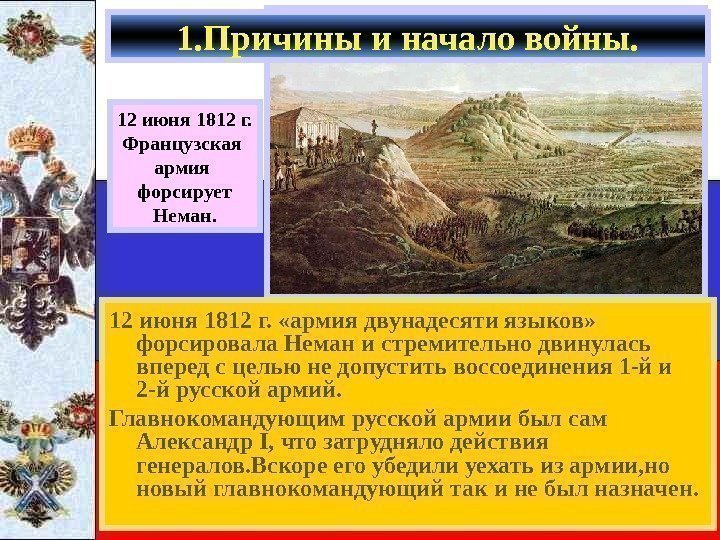 1.Причины и начало войны.

12 июня 1812 г. Французская армия форсирует Неман.

12 июня 1812 г. «армия двунадесяти языков» форсировала Неман и стремительно двинулась вперед с целью не допустить воссоединения 1-й и 2-й русской армий.

Главнокомандующим русской армии был сам Александр I, что затрудняло действия генералов.Вскоре его убедили уехать из армии,но новый главнокомандующий так и не был назначен.